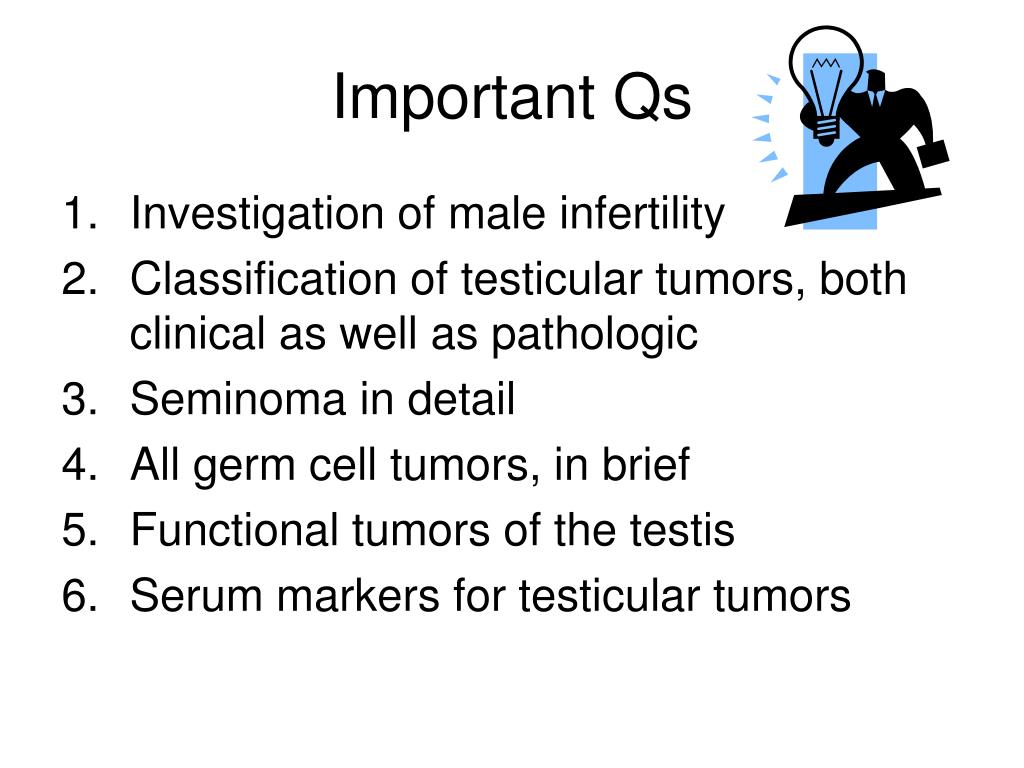 Important Qs

1. Investigation of male infertility
2. Classification of testicular tumors, both clinical as well as pathologic
3. Seminoma in detail
4. All germ cell tumors, in brief
5. Functional tumors of the testis
6. Serum markers for testicular tumors